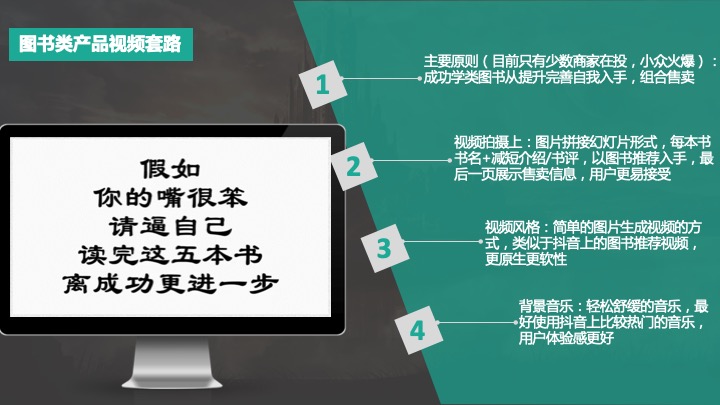 图书类产品视频套路

假如
你的嘴很笨
请逼自己
读完这五本书
离成功更进一步

1

主要原则（目前只有少数商家在投，小众火爆）：成功学类图书从提升完善自我入手，组合售卖

2

视频拍摄上：图片拼接幻灯片形式，每本书书名+减短介绍/书评，以图书推荐入手，最后一页展示售卖信息，用户更易接受

3

视频风格：简单的图片生成视频的方式，类似于抖音上的图书推荐视频，更原生更软性

4

背景音乐：轻松舒缓的音乐，最好使用抖音上比较热门的音乐，用户体验感更好